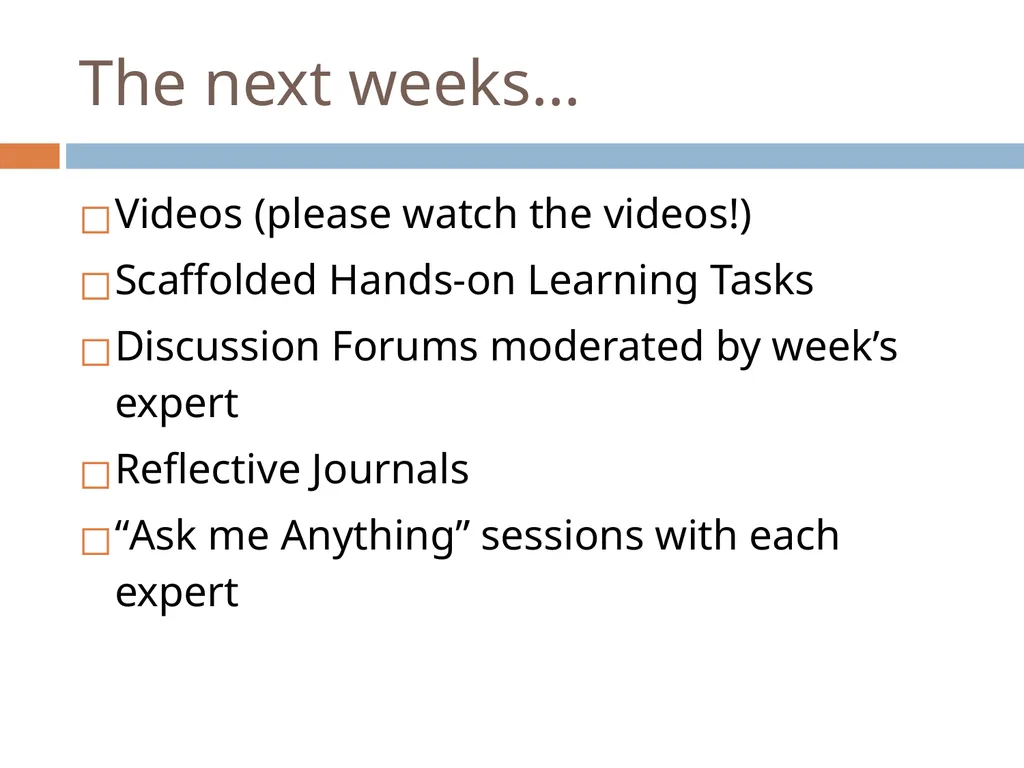 The next weeks…

□ Videos (please watch the videos!)
□ Scaffolded Hands-on Learning Tasks
□ Discussion Forums moderated by week’s expert
□ Reflective Journals
□ “Ask me Anything” sessions with each expert